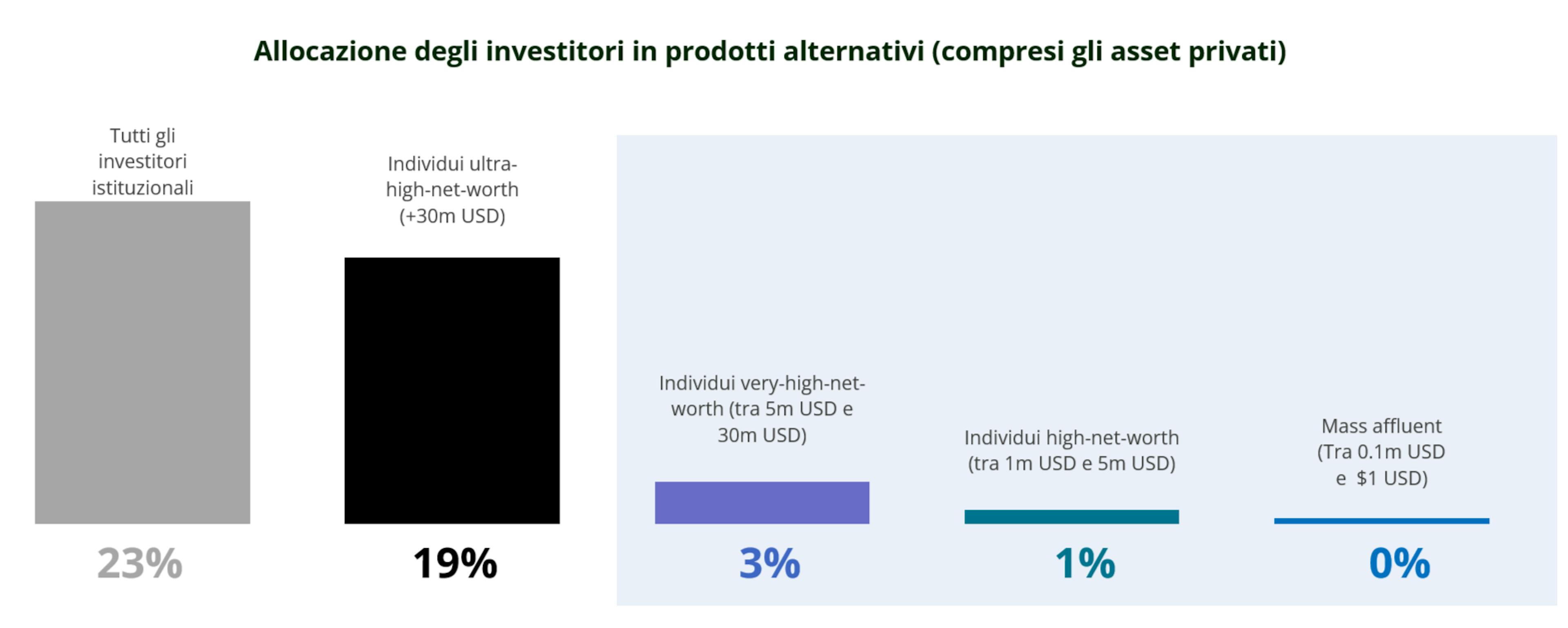 Allocazione degli investitori in prodotti alternativi (compresi gli asset privati)

Tutti gli investitori istituzionali

23%

Individui ultra-high-net-worth (+30m USD)

19%

Individui very-high-net-worth (tra 5m USD e 30m USD)

3%

Individui high-net-worth (tra 1m USD e 5m USD)

1%

Mass affluent (Tra 0.1m USD e $1 USD)

0%